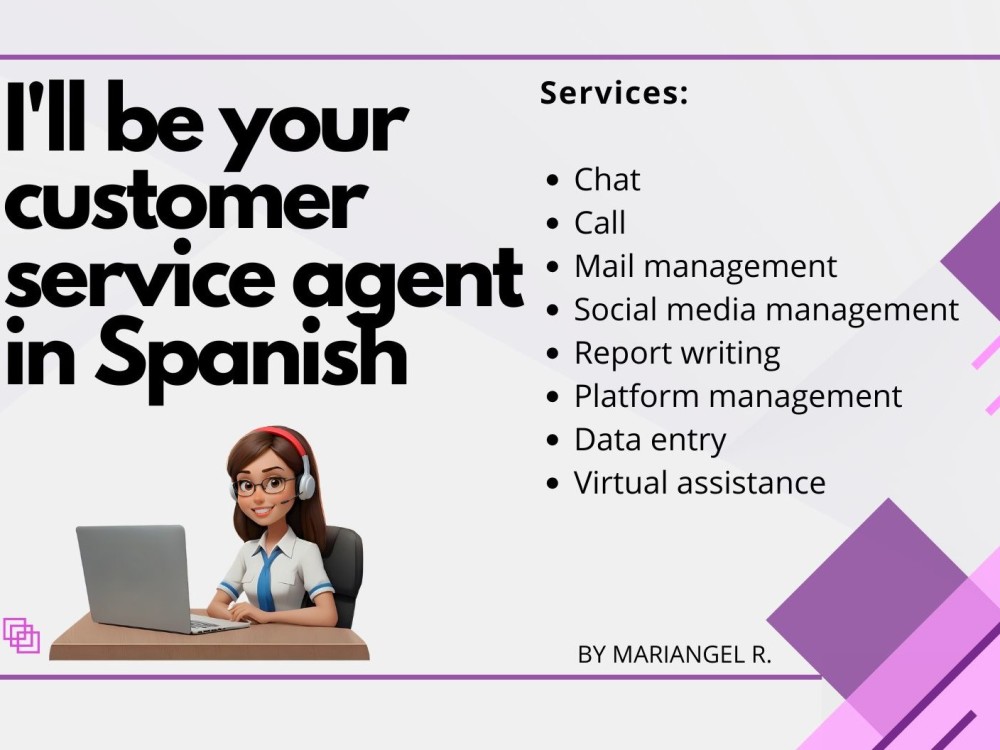 I'll be your customer service agent in Spanish

Services:

• Chat
• Call
• Mail management
• Social media management
• Report writing
• Platform management
• Data entry
• Virtual assistance

BY MARIANGEL R.